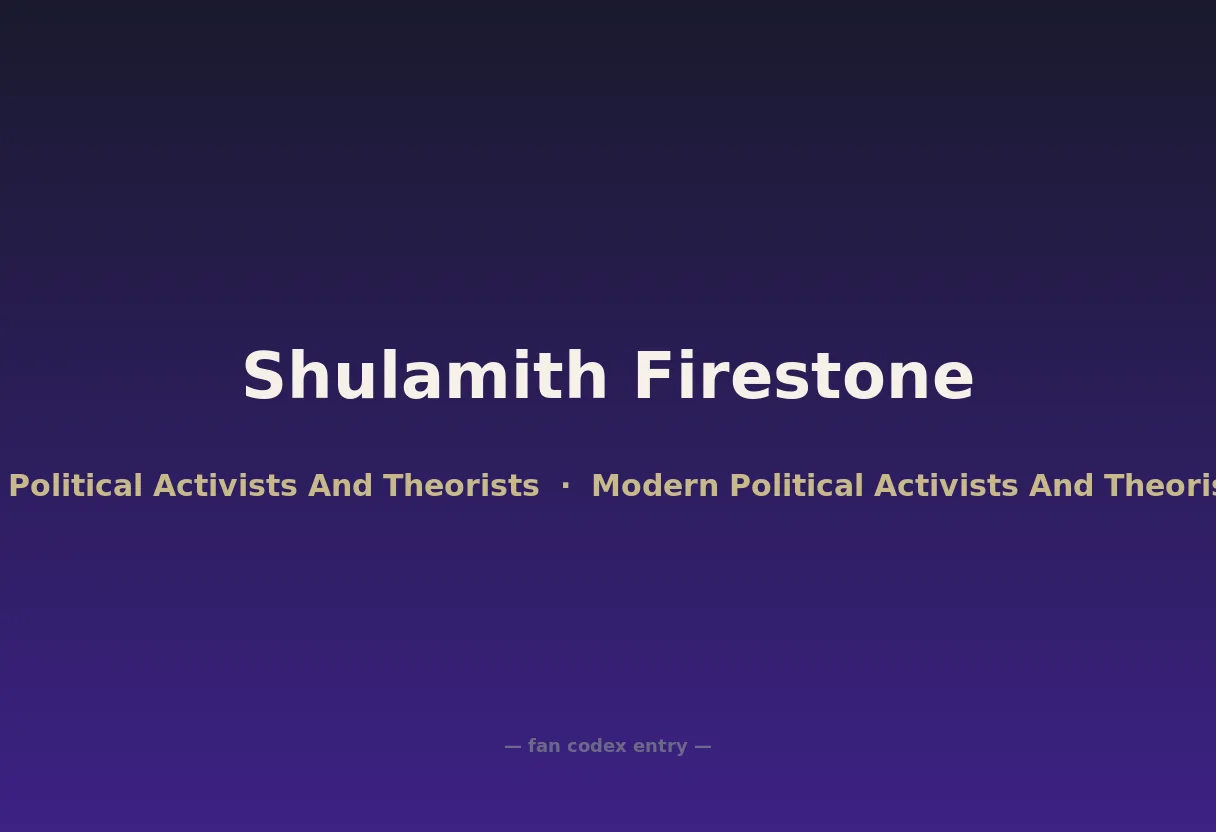 Shulamith Firestone

Political Activists And Theorists · Modern Political Activists And Theoris

— fan codex entry —